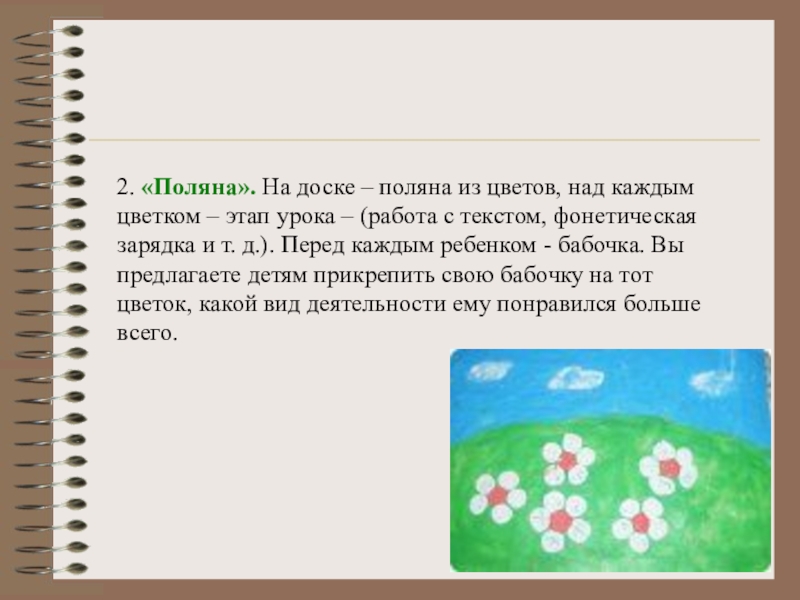 2. «Поляна». На доске – поляна из цветов, над каждым цветком – этап урока – (работа с текстом, фонетическая зарядка и т. д.). Перед каждым ребенком - бабочка. Вы предлагаете детям прикрепить свою бабочку на тот цветок, какой вид деятельности ему понравился больше всего.